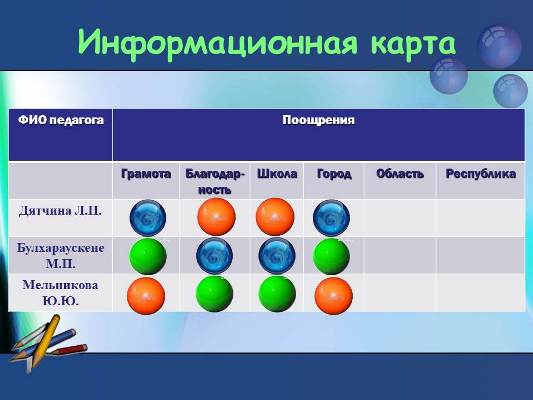 Информационная карта

| ФИО педагога | Поощрения | | | | | |
|---|---|---|---|---|---|---|
| | Грамота | Благодарность | Школа | Город | Область | Республика |
| Дятчина Л.Н. | | | | | | |
| Булхараускене М.П. | | | | | | |
| Мельникова Ю.Ю. | | | | | | |